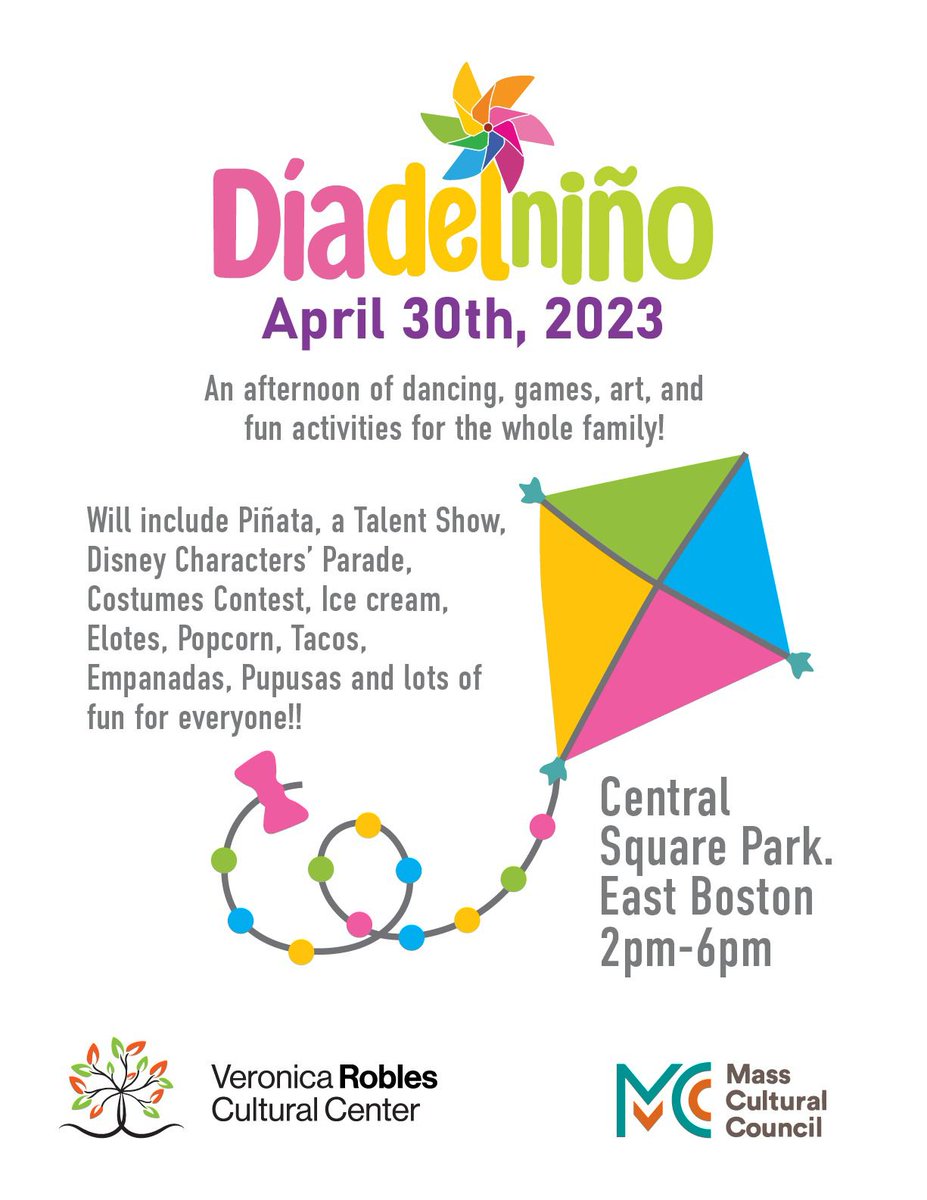 Díadelniño

April 30th, 2023

An afternoon of dancing, games, art, and fun activities for the whole family!

Will include Piñata, a Talent Show, Disney Characters' Parade, Costumes Contest, Ice cream, Elotes, Popcorn, Tacos, Empanadas, Pupusas and lots of fun for everyone!!

Central Square Park. East Boston 2pm-6pm

Veronica Robles Cultural Center

MC Mass Cultural Council